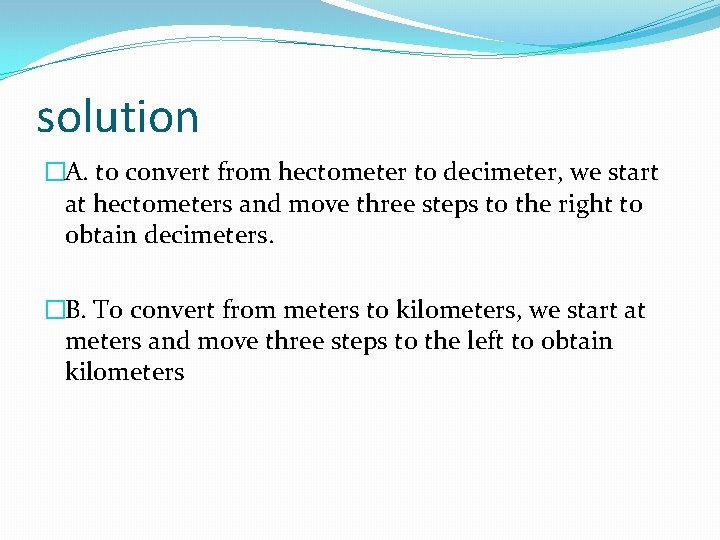 solution

A. to convert from hectometer to decimeter, we start at hectometers and move three steps to the right to obtain decimeters.

B. To convert from meters to kilometers, we start at meters and move three steps to the left to obtain kilometers